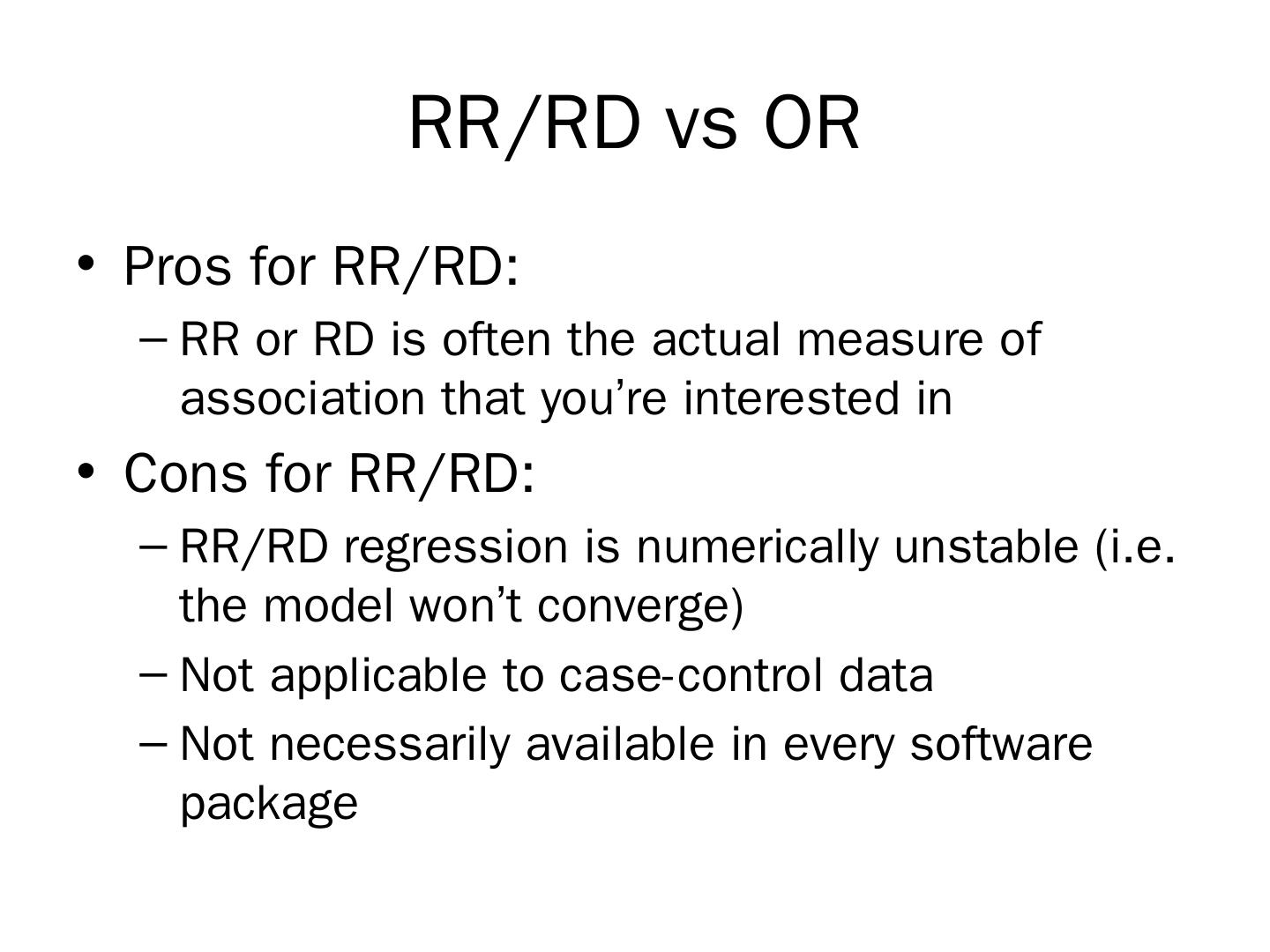 RR/RD vs OR

• Pros for RR/RD:
– RR or RD is often the actual measure of association that you’re interested in

• Cons for RR/RD:
– RR/RD regression is numerically unstable (i.e. the model won’t converge)
– Not applicable to case-control data
– Not necessarily available in every software package